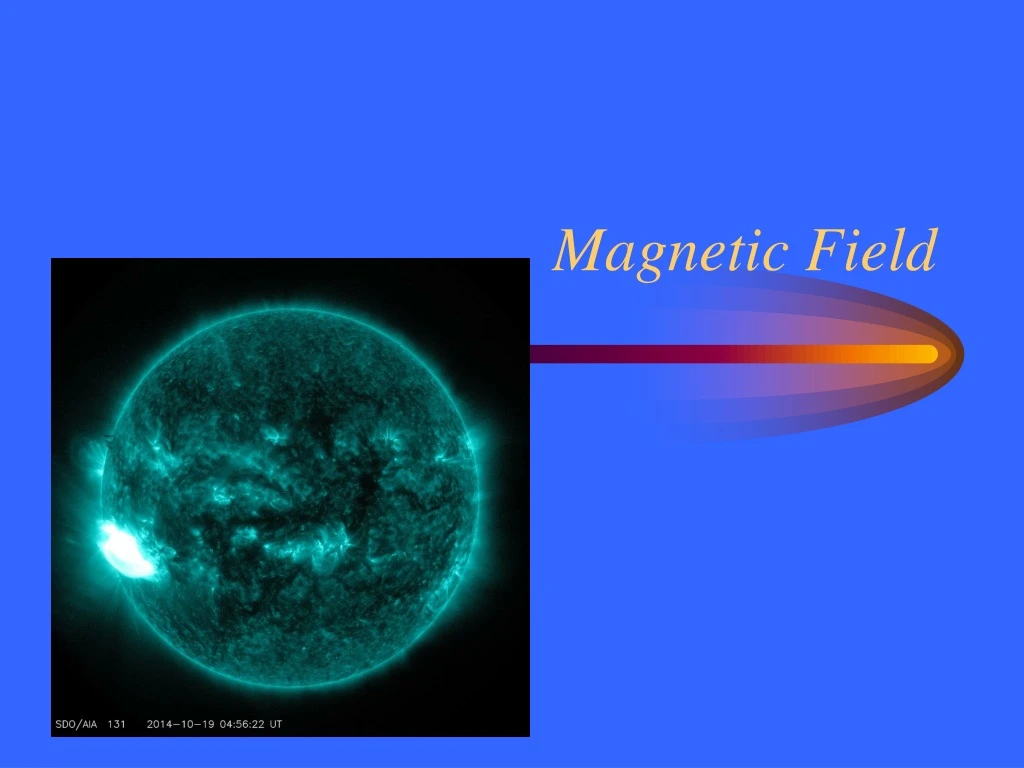 Magnetic Field

SDO/AIA 131 2014-10-19 04:56:22 UT